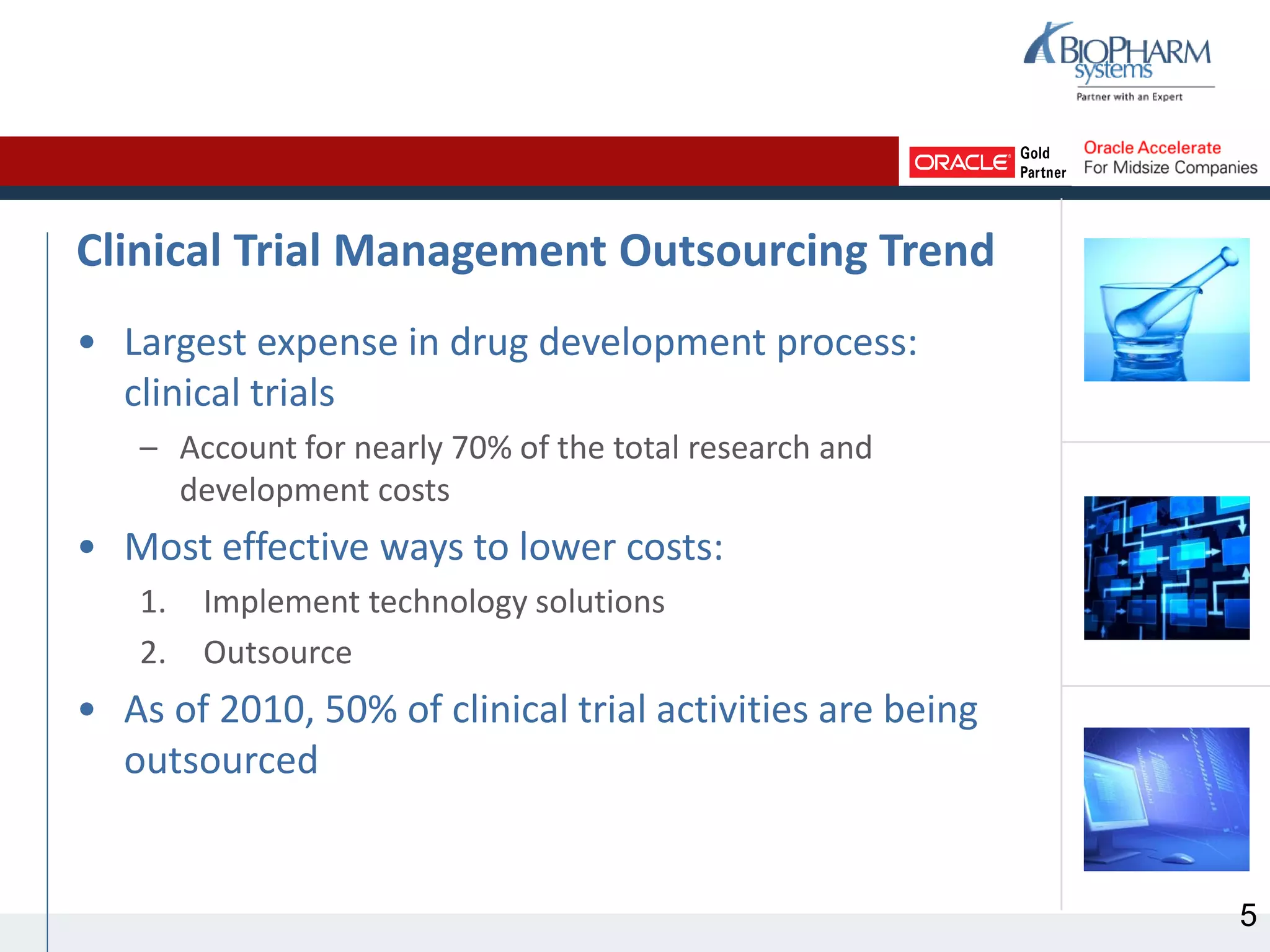 BIOPHARM systems
Partner with an Expert

ORACLE Gold Partner

Oracle Accelerate
For Midsize Companies

Clinical Trial Management Outsourcing Trend

• Largest expense in drug development process: clinical trials
– Account for nearly 70% of the total research and development costs

• Most effective ways to lower costs:
1. Implement technology solutions
2. Outsource

• As of 2010, 50% of clinical trial activities are being outsourced

5